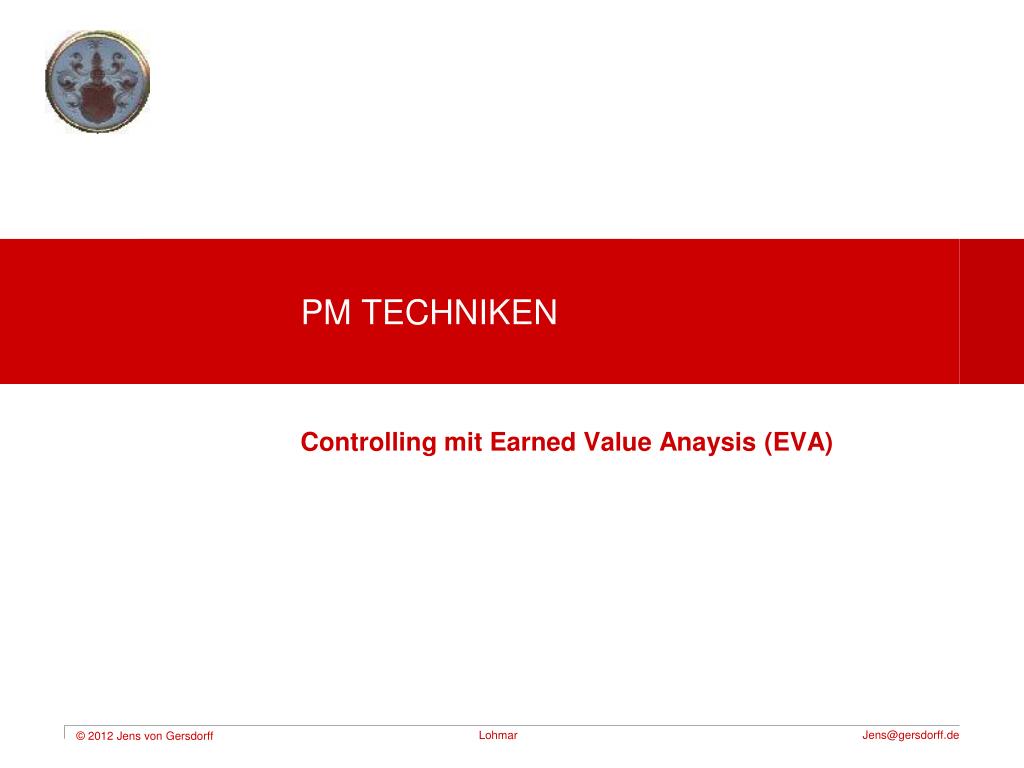 PM TECHNIKEN

Controlling mit Earned Value Anaysis (EVA)

© 2012 Jens von Gersdorff
Lohmar
Jens@gersdorff.de